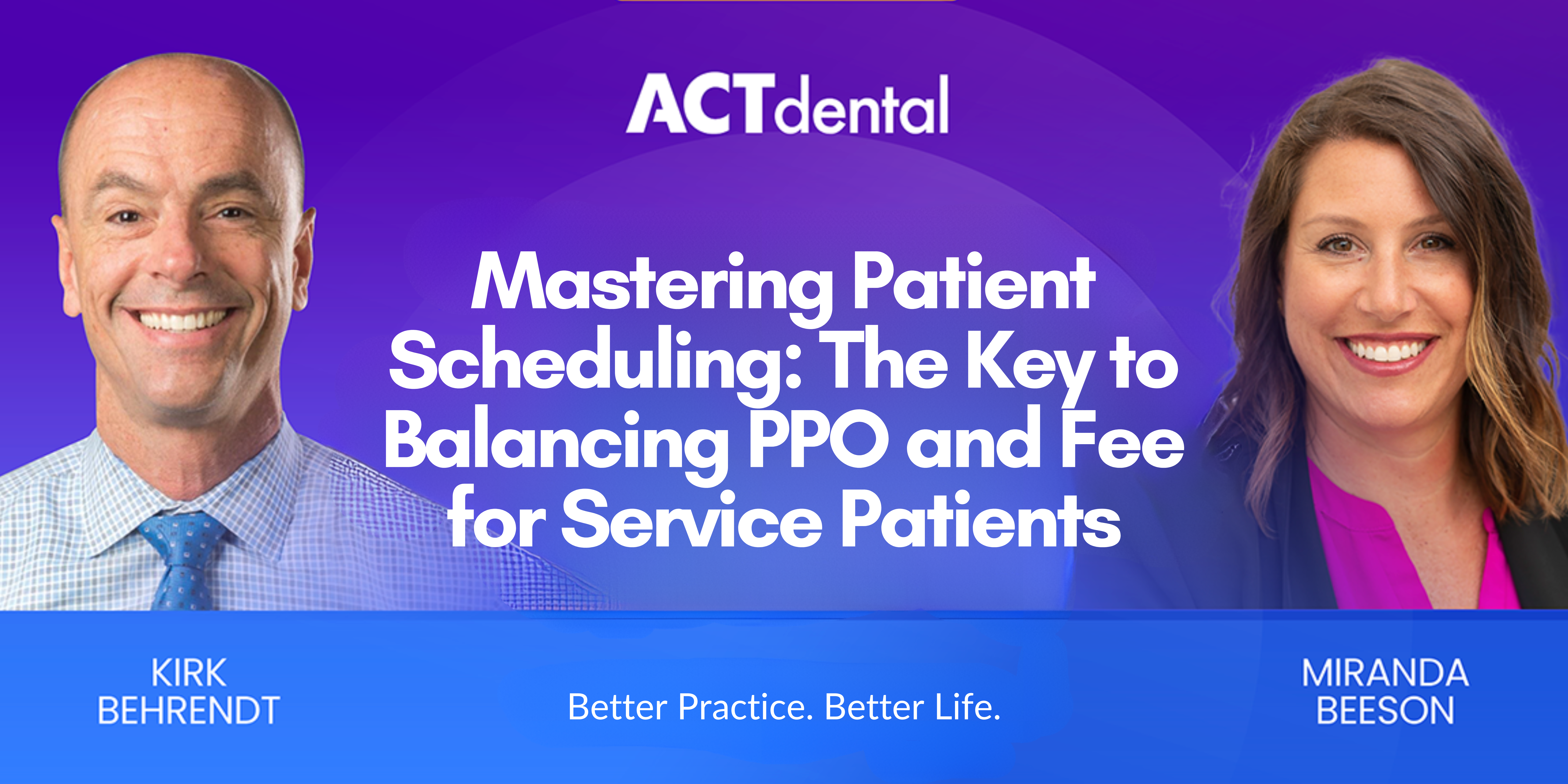 ACTdental

Mastering Patient Scheduling: The Key to Balancing PPO and Fee for Service Patients

KIRK BEHRENDT

Better Practice. Better Life.

MIRANDA BEESON